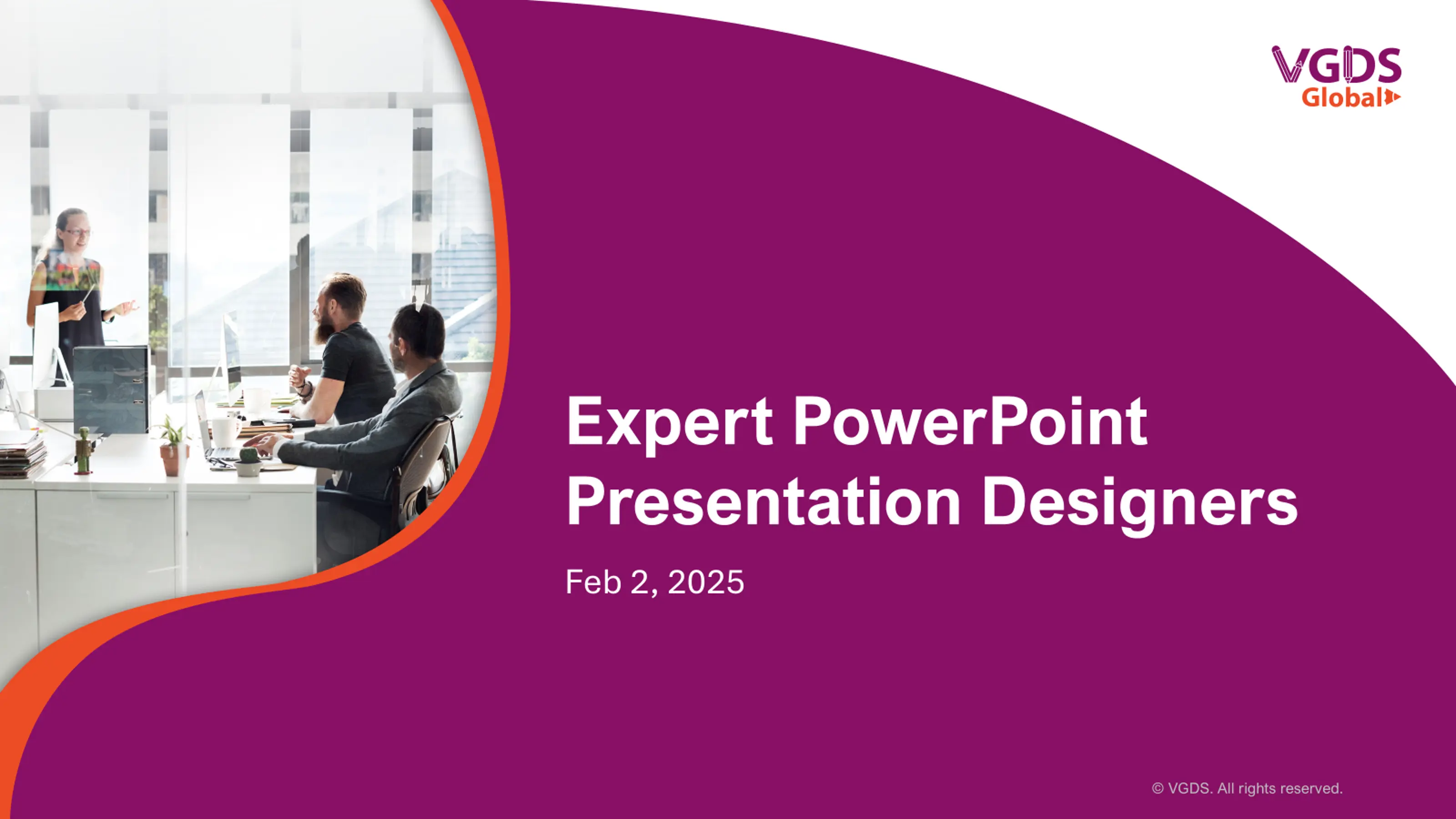 VGDS Global

Expert PowerPoint Presentation Designers

Feb 2, 2025

© VGDS. All rights reserved.